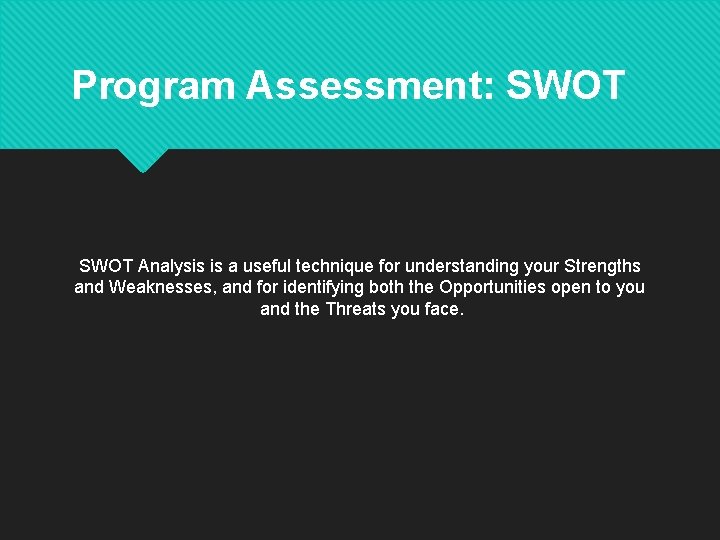 Program Assessment: SWOT

SWOT Analysis is a useful technique for understanding your Strengths and Weaknesses, and for identifying both the Opportunities open to you and the Threats you face.